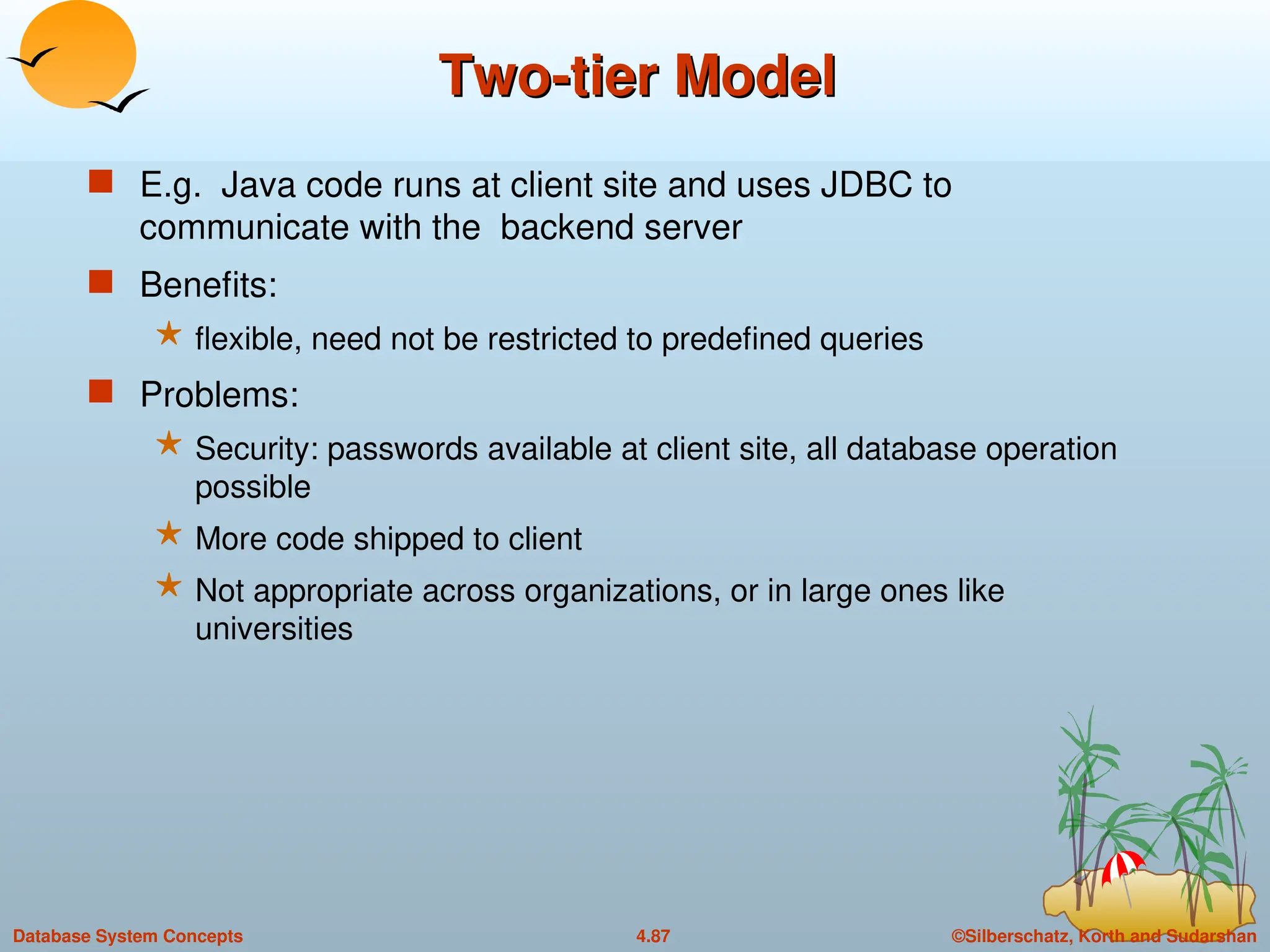 Two-tier Model

E.g. Java code runs at client site and uses JDBC to communicate with the backend server

Benefits:

flexible, need not be restricted to predefined queries

Problems:

Security: passwords available at client site, all database operation possible

More code shipped to client

Not appropriate across organizations, or in large ones like universities

Database System Concepts

4.87

©Silberschatz, Korth and Sudarshan